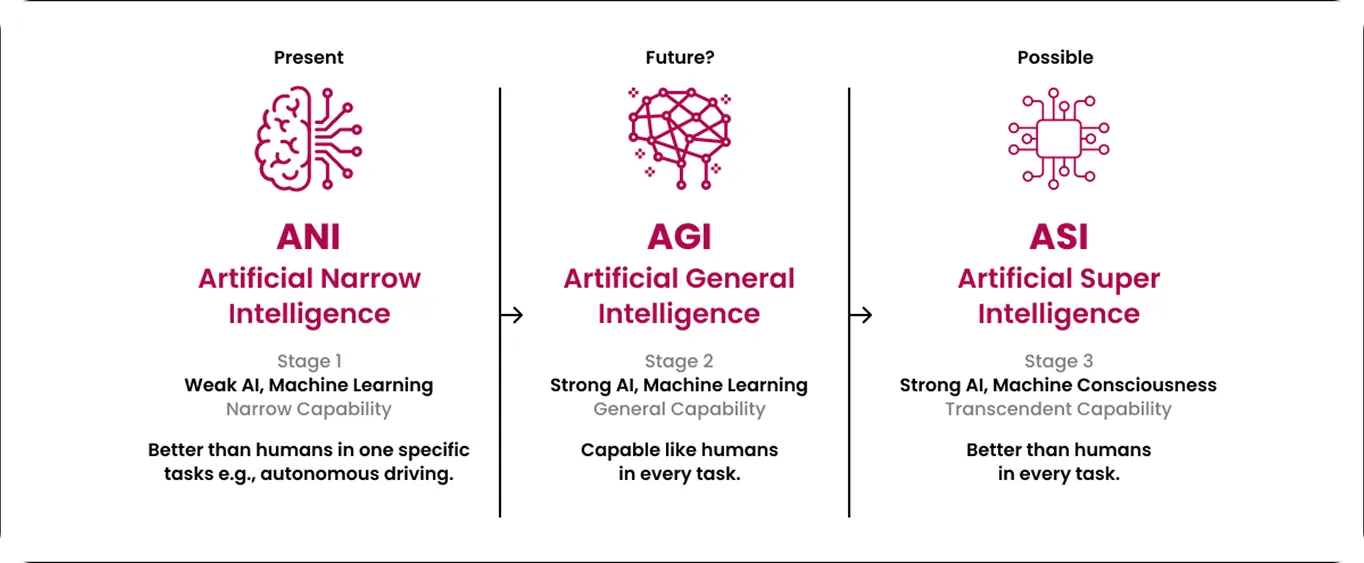 Present

ANI
Artificial Narrow Intelligence

Stage 1
Weak AI, Machine Learning
Narrow Capability

Better than humans in one specific tasks e.g., autonomous driving.

Future?

AGI
Artificial General Intelligence

Stage 2
Strong AI, Machine Learning
General Capability

Capable like humans in every task.

Possible

ASI
Artificial Super Intelligence

Stage 3
Strong AI, Machine Consciousness
Transcendent Capability

Better than humans in every task.